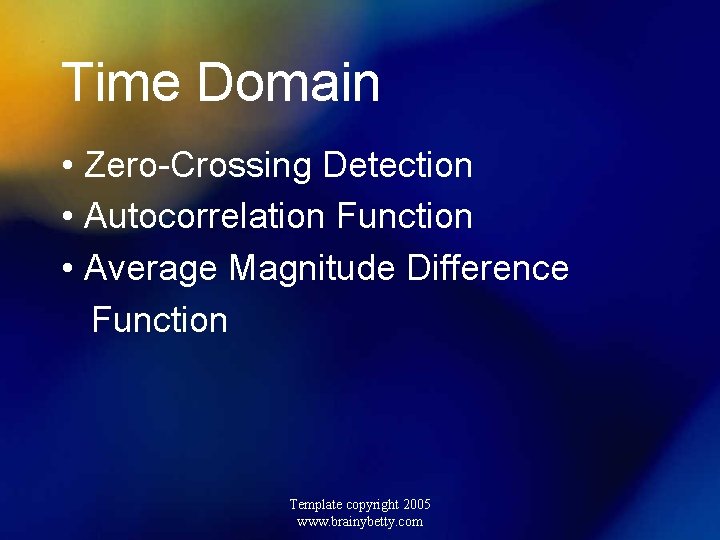 Time Domain

• Zero-Crossing Detection
• Autocorrelation Function
• Average Magnitude Difference Function

Template copyright 2005
www.brainybetty.com